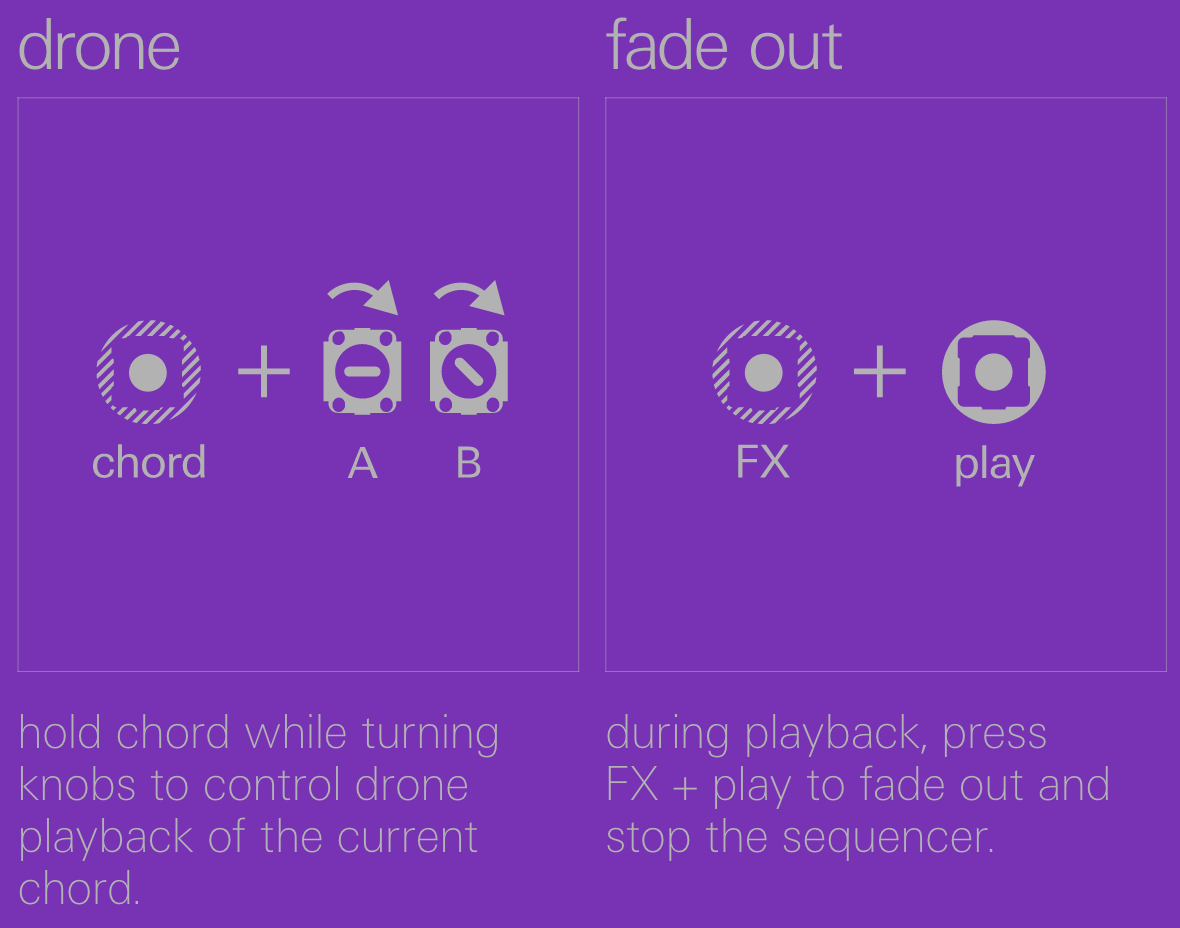 drone

chord + A B

hold chord while turning knobs to control drone playback of the current chord.

fade out

FX + play

during playback, press FX + play to fade out and stop the sequencer.